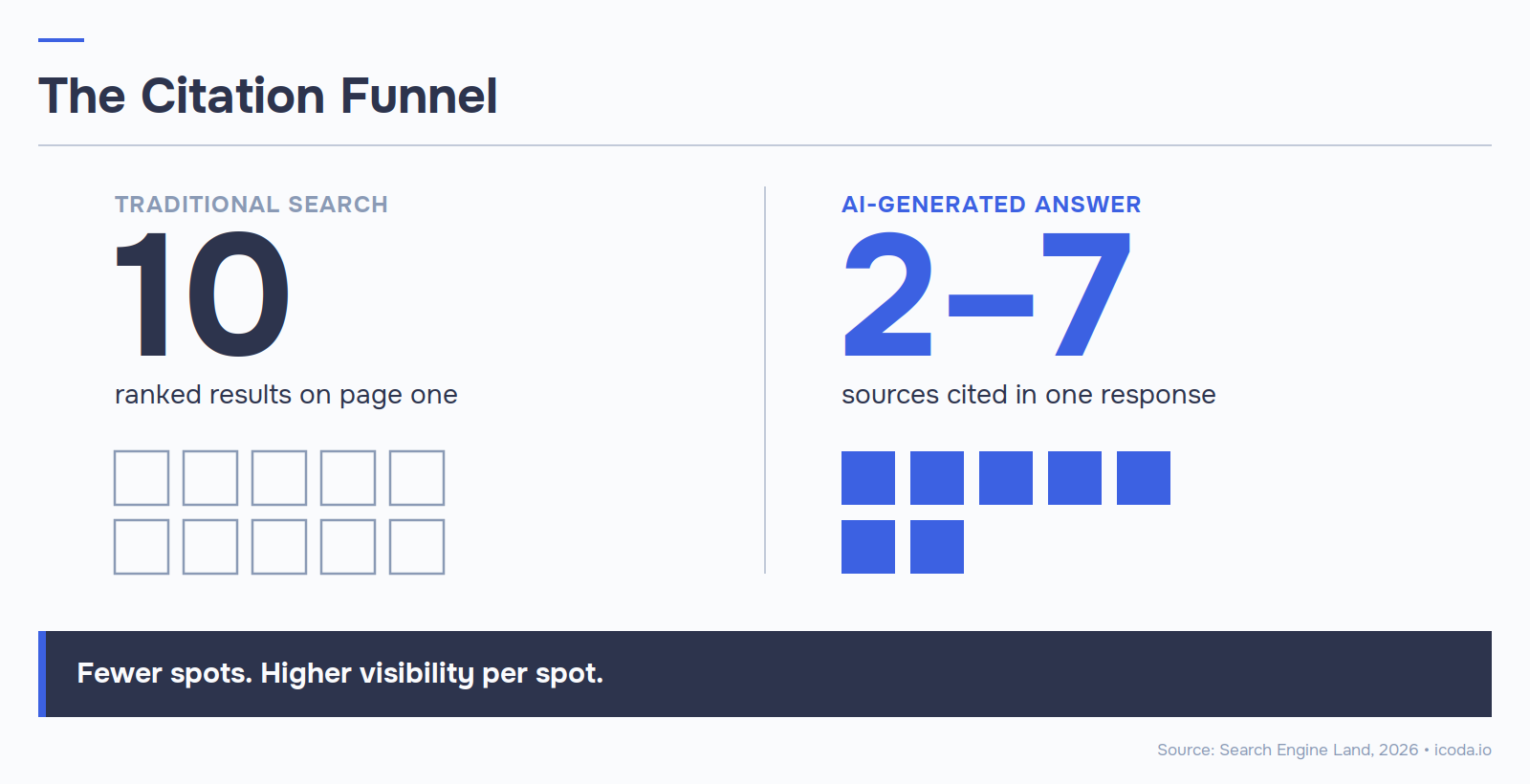 The Citation Funnel

TRADITIONAL SEARCH
10
ranked results on page one

AI-GENERATED ANSWER
2–7
sources cited in one response

Fewer spots. Higher visibility per spot.

Source: Search Engine Land, 2026 • icoda.io